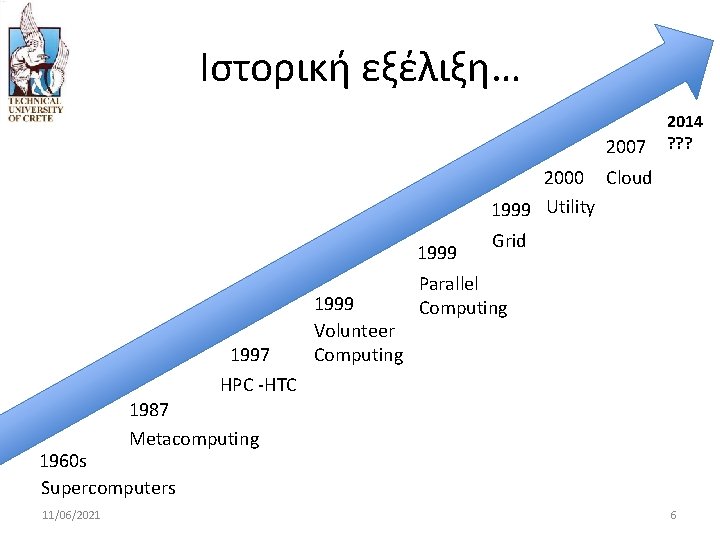 TECHNICAL UNIVERSITY OF CRETE

Ιστορική εξέλιξη…

1960s
Supercomputers

1987
Metacomputing

1997
HPC -HTC

1999
Volunteer Computing

1999
Parallel Computing

1999
Grid

2000
Utility

2007
Cloud

2014
???

11/06/2021

6